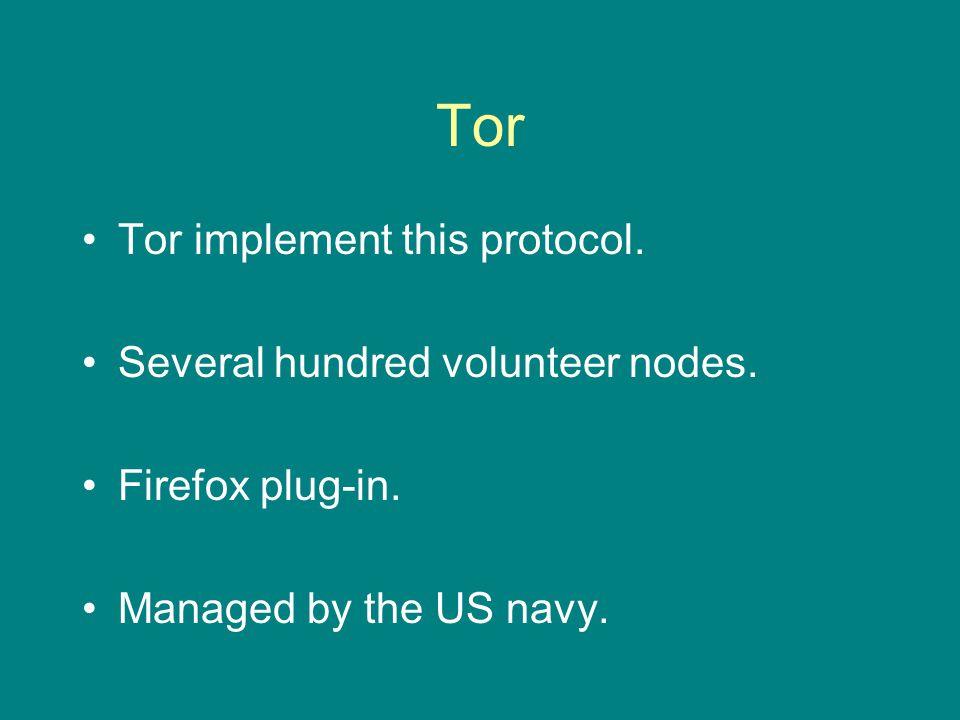 Tor

• Tor implement this protocol.

• Several hundred volunteer nodes.

• Firefox plug-in.

• Managed by the US navy.